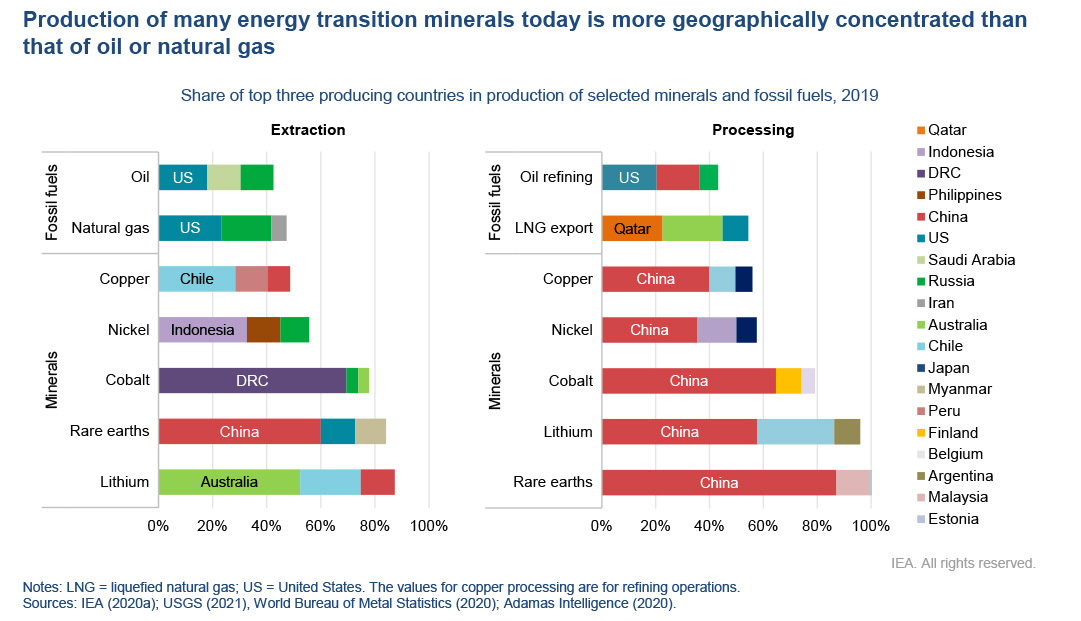 Production of many energy transition minerals today is more geographically concentrated than that of oil or natural gas

Share of top three producing countries in production of selected minerals and fossil fuels, 2019

Extraction

Fossil fuels
Oil
US
Natural gas
US

Minerals
Copper
Chile
Nickel
Indonesia
Cobalt
DRC
Rare earths
China
Lithium
Australia

0% 20% 40% 60% 80% 100%

Processing

Fossil fuels
Oil refining
US
LNG export
Qatar

Minerals
Copper
China
Nickel
China
Cobalt
China
Lithium
China
Rare earths
China

0% 20% 40% 60% 80% 100%

Qatar
Indonesia
DRC
Philippines
China
US
Saudi Arabia
Russia
Iran
Australia
Chile
Japan
Myanmar
Peru
Finland
Belgium
Argentina
Malaysia
Estonia

IEA. All rights reserved.

Notes: LNG = liquefied natural gas; US = United States. The values for copper processing are for refining operations.
Sources: IEA (2020a); USGS (2021), World Bureau of Metal Statistics (2020); Adamas Intelligence (2020).